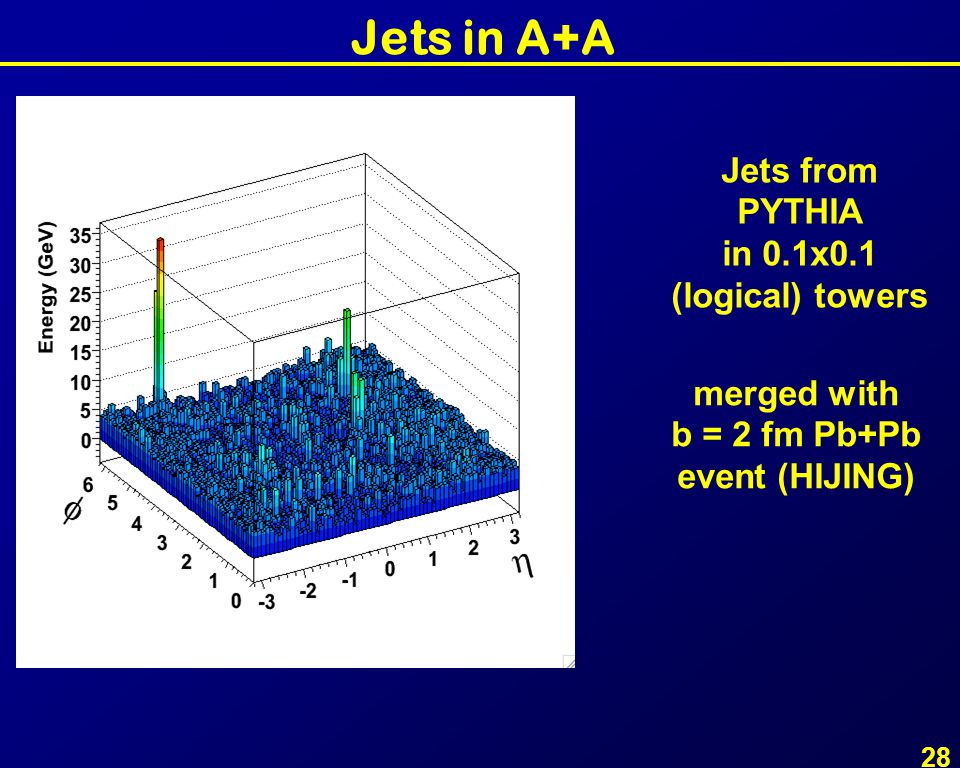 Jets in A+A

Energy (GeV)
35
30
25
20
15
10
5
0

$\phi$
6
5
4
3
2
1
0

-3 -2 -1 0 1 2 3
$\eta$

Jets from PYTHIA in 0.1x0.1 (logical) towers

merged with b = 2 fm Pb+Pb event (HIJING)

28